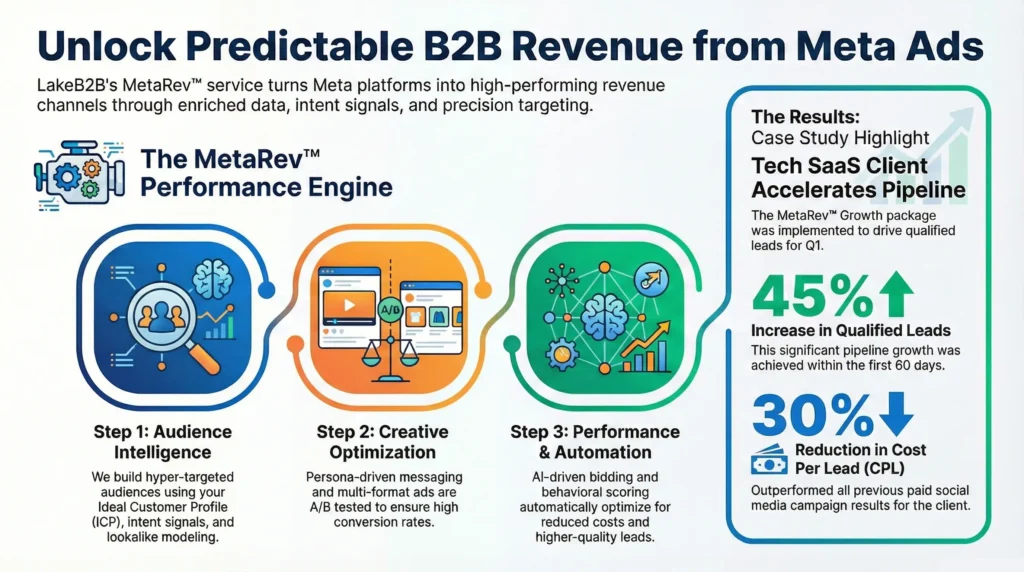 Unlock Predictable B2B Revenue from Meta Ads

LakeB2B's MetaRev™ service turns Meta platforms into high-performing revenue channels through enriched data, intent signals, and precision targeting.

The MetaRev™ Performance Engine

A/B

Step 1: Audience Intelligence
We build hyper-targeted audiences using your Ideal Customer Profile (ICP), intent signals, and lookalike modeling.

Step 2: Creative Optimization
Persona-driven messaging and multi-format ads are A/B tested to ensure high conversion rates.

Step 3: Performance & Automation
AI-driven bidding and behavioral scoring automatically optimize for reduced costs and higher-quality leads.

The Results:
Case Study Highlight
Tech SaaS Client Accelerates Pipeline
The MetaRev™ Growth package was implemented to drive qualified leads for Q1.

45%
Increase in Qualified Leads
This significant pipeline growth was achieved within the first 60 days.

30%
Reduction in Cost Per Lead (CPL)
Outperformed all previous paid social media campaign results for the client.